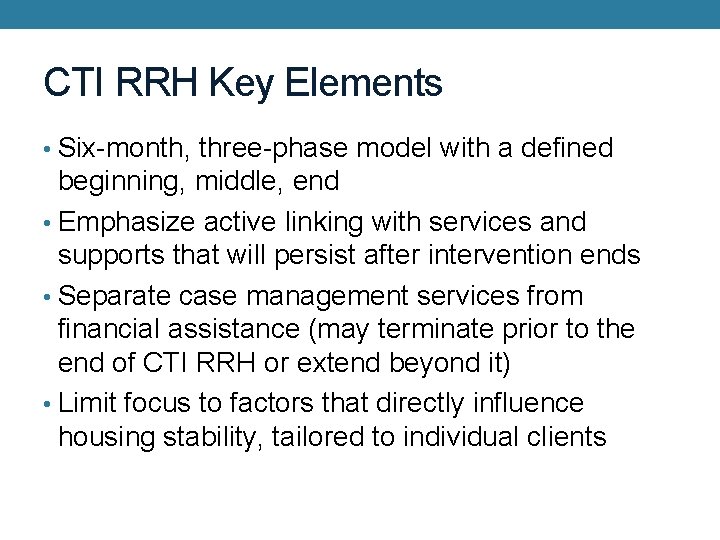 CTI RRH Key Elements

• Six-month, three-phase model with a defined beginning, middle, end
• Emphasize active linking with services and supports that will persist after intervention ends
• Separate case management services from financial assistance (may terminate prior to the end of CTI RRH or extend beyond it)
• Limit focus to factors that directly influence housing stability, tailored to individual clients